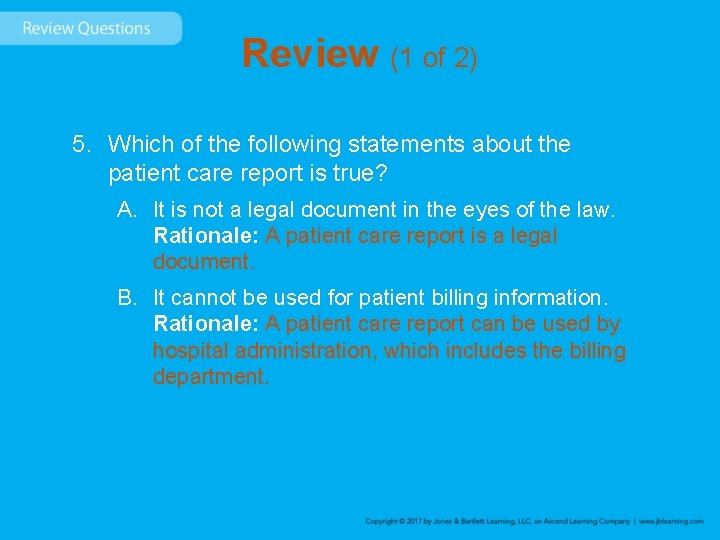 Review Questions

Review (1 of 2)

5. Which of the following statements about the patient care report is true?

A. It is not a legal document in the eyes of the law.
Rationale: A patient care report is a legal document.

B. It cannot be used for patient billing information.
Rationale: A patient care report can be used by hospital administration, which includes the billing department.

Copyright © 2017 by Jones & Bartlett Learning, LLC, an Ascend Learning Company | www.jblearning.com